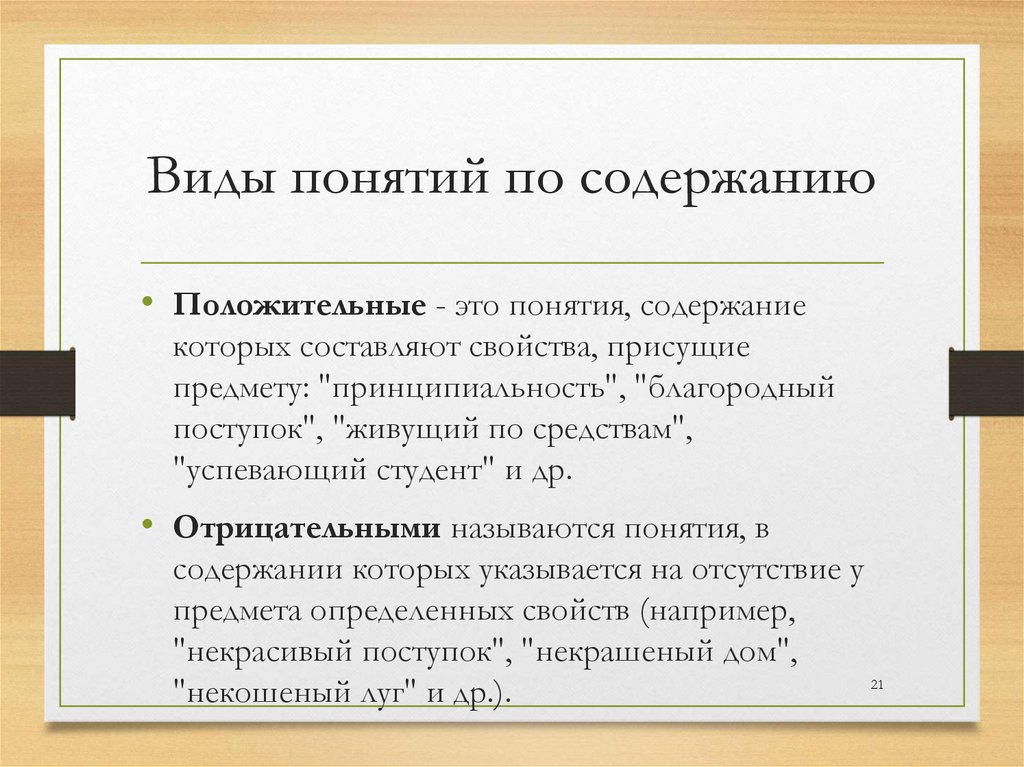 Виды понятий по содержанию

• **Положительные** - это понятия, содержание которых составляют свойства, присущие предмету: "принципиальность", "благородный поступок", "живущий по средствам", "успевающий студент" и др.

• **Отрицательными** называются понятия, в содержании которых указывается на отсутствие у предмета определенных свойств (например, "некрасивый поступок", "некрашеный дом", "некошеный луг" и др.).

21